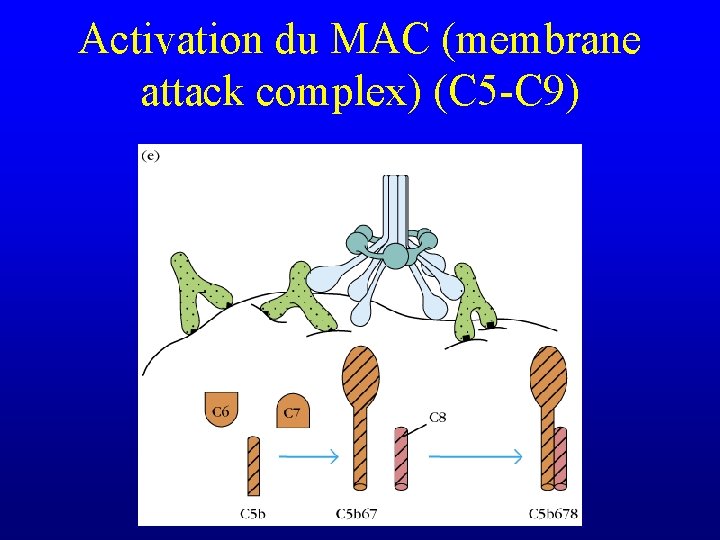 Activation du MAC (membrane attack complex) (C5-C9)

(e)

C6

C7

C8

C5b

C5b67

C5b678